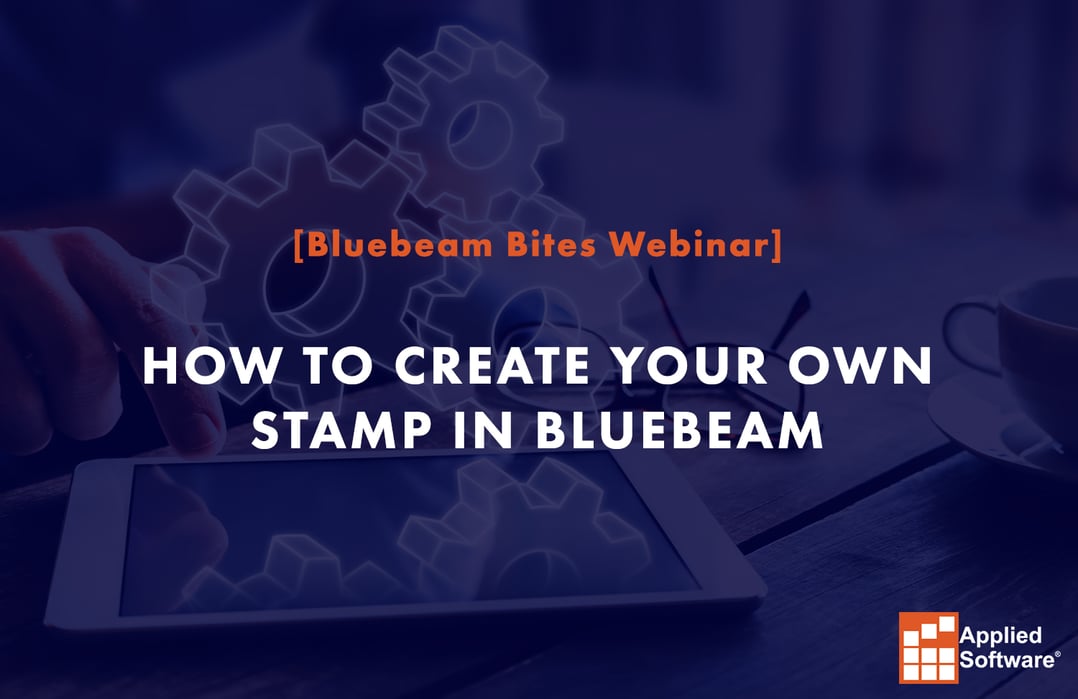 [Bluebeam Bites Webinar]

HOW TO CREATE YOUR OWN STAMP IN BLUEBEAM

Applied Software®